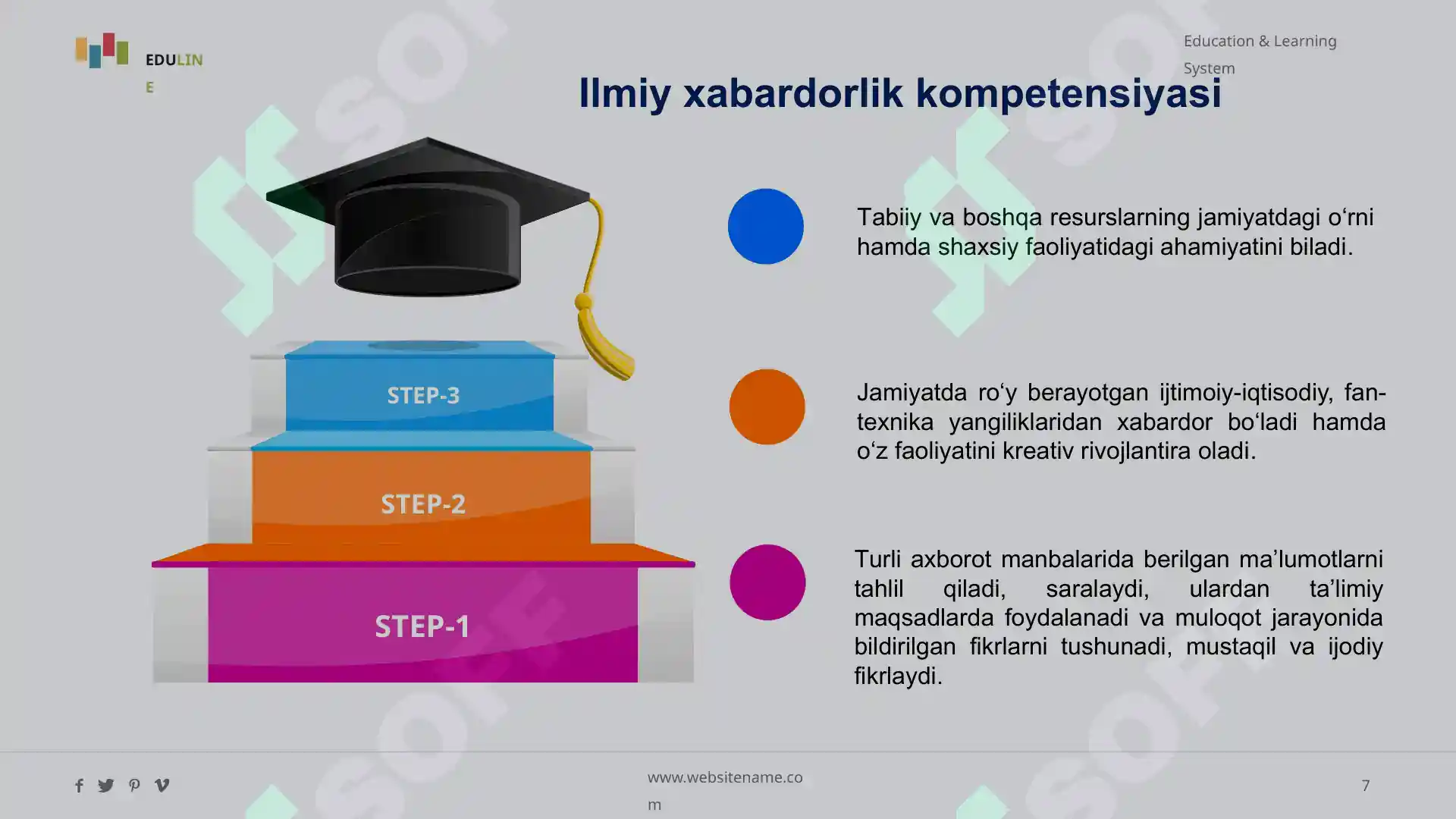 EDULINE

Education & Learning System

Ilmiy xabardorlik kompetensiyasi

STEP-3

STEP-2

STEP-1

Tabiiy va boshqa resurslarning jamiyatdagi o‘rni hamda shaxsiy faoliyatidagi ahamiyatini biladi.

Jamiyatda ro‘y berayotgan ijtimoiy-iqtisodiy, fan-texnika yangiliklaridan xabardor bo‘ladi hamda o‘z faoliyatini kreativ rivojlantira oladi.

Turli axborot manbalarida berilgan ma’lumotlarni tahlil qiladi, saralaydi, ulardan ta’limiy maqsadlarda foydalanadi va muloqot jarayonida bildirilgan fikrlarni tushunadi, mustaqil va ijodiy fikrlaydi.

www.websitename.com

7